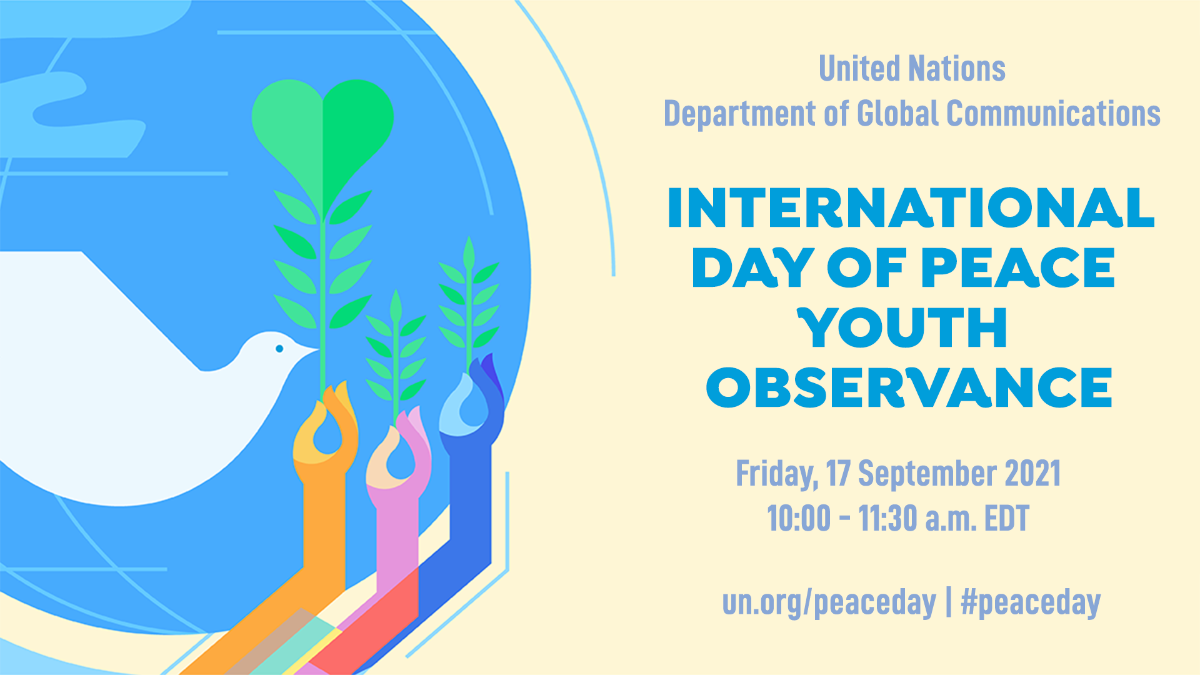 United Nations
Department of Global Communications

INTERNATIONAL DAY OF PEACE YOUTH OBSERVANCE

Friday, 17 September 2021
10:00 - 11:30 a.m. EDT

un.org/peaceday | #peaceday